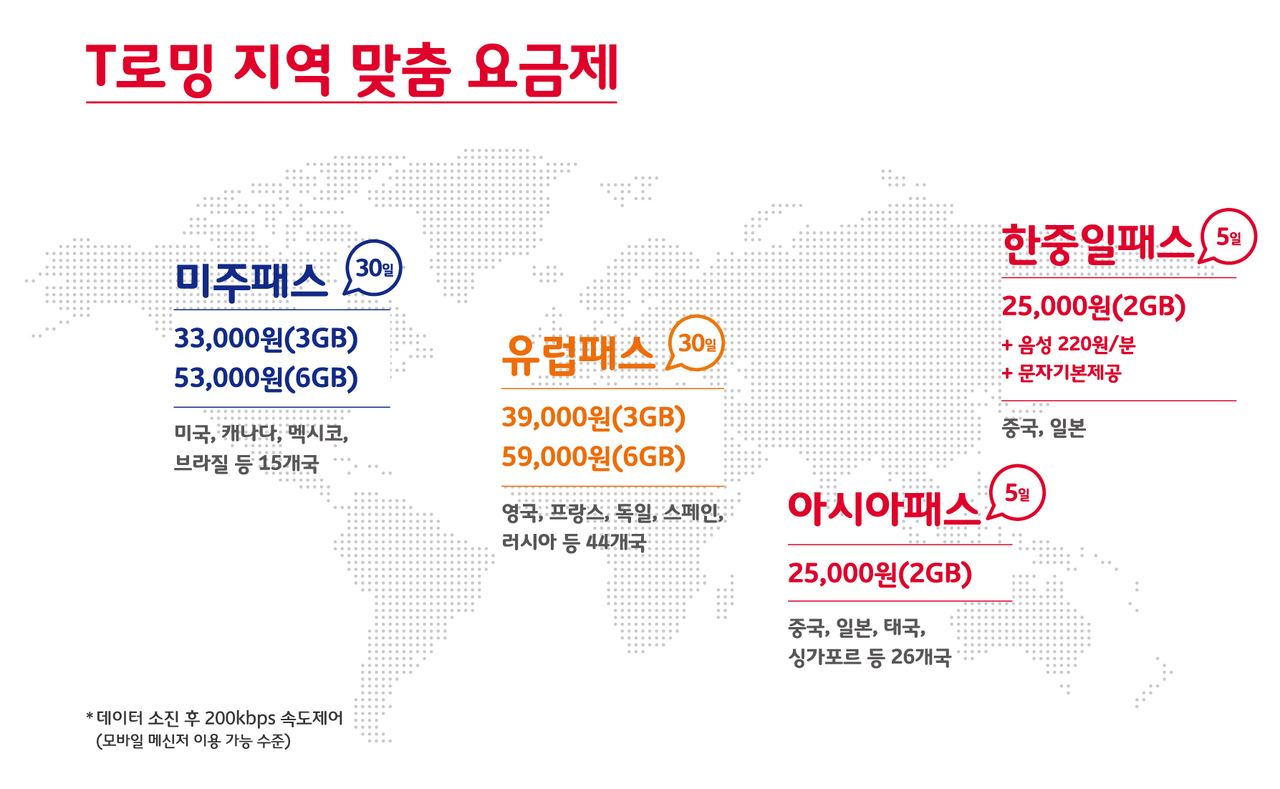 T로밍 지역 맞춤 요금제

미주패스 30일

33,000원(3GB)
53,000원(6GB)

미국, 캐나다, 멕시코, 브라질 등 15개국

유럽패스 30일

39,000원(3GB)
59,000원(6GB)

영국, 프랑스, 독일, 스페인, 러시아 등 44개국

한중일패스 5일

25,000원(2GB)
+ 음성 220원/분
+ 문자기본제공

중국, 일본

아시아패스 5일

25,000원(2GB)

중국, 일본, 태국, 싱가포르 등 26개국

* 데이터 소진 후 200kbps 속도제어
(모바일 메신저 이용 가능 수준)